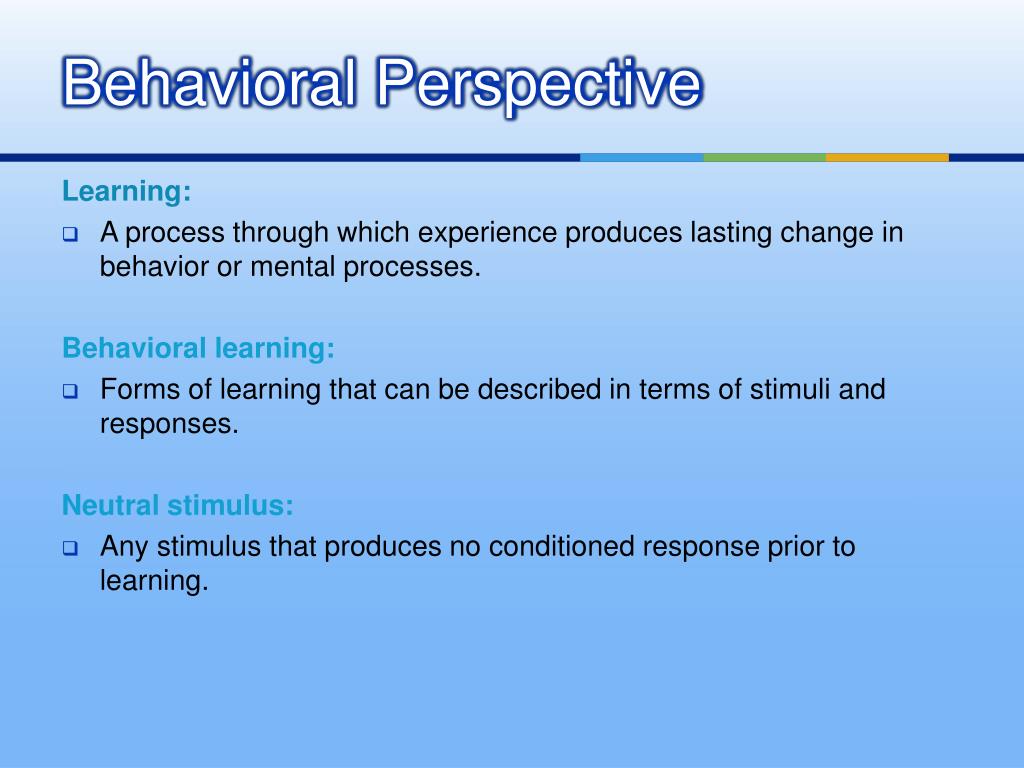 Behavioral Perspective

Learning:

A process through which experience produces lasting change in behavior or mental processes.

Behavioral learning:

Forms of learning that can be described in terms of stimuli and responses.

Neutral stimulus:

Any stimulus that produces no conditioned response prior to learning.